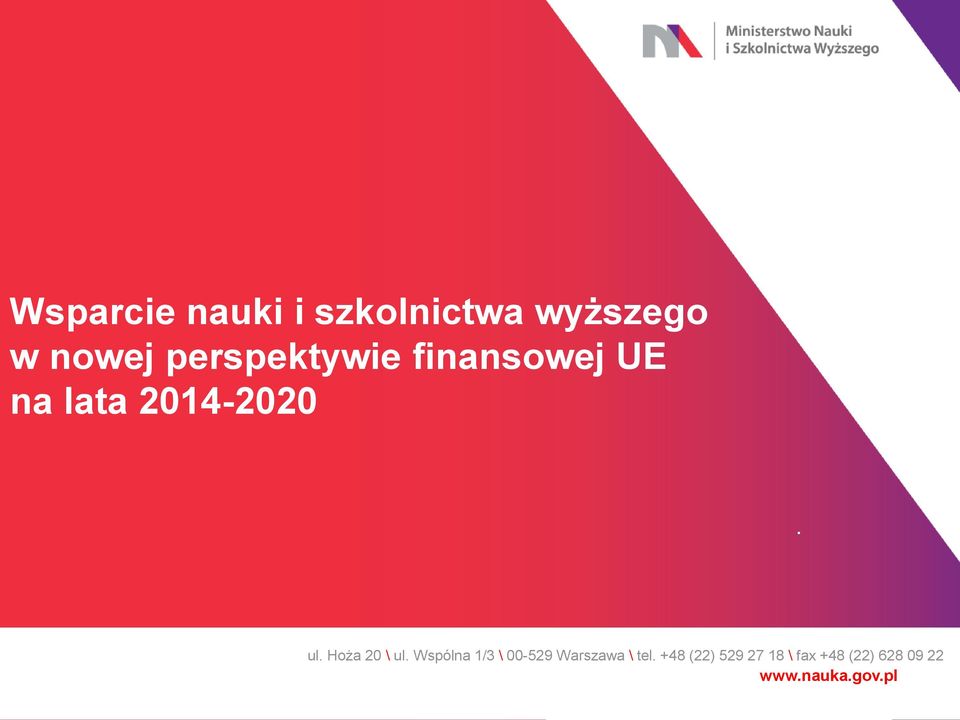 Ministerstwo Nauki
i Szkolnictwa Wyższego

Wsparcie nauki i szkolnictwa wyższego w nowej perspektywie finansowej UE na lata 2014-2020

ul. Hoża 20 \ ul. Wspólna 1/3 \ 00-529 Warszawa \ tel. +48 (22) 529 27 18 \ fax +48 (22) 628 09 22
www.nauka.gov.pl